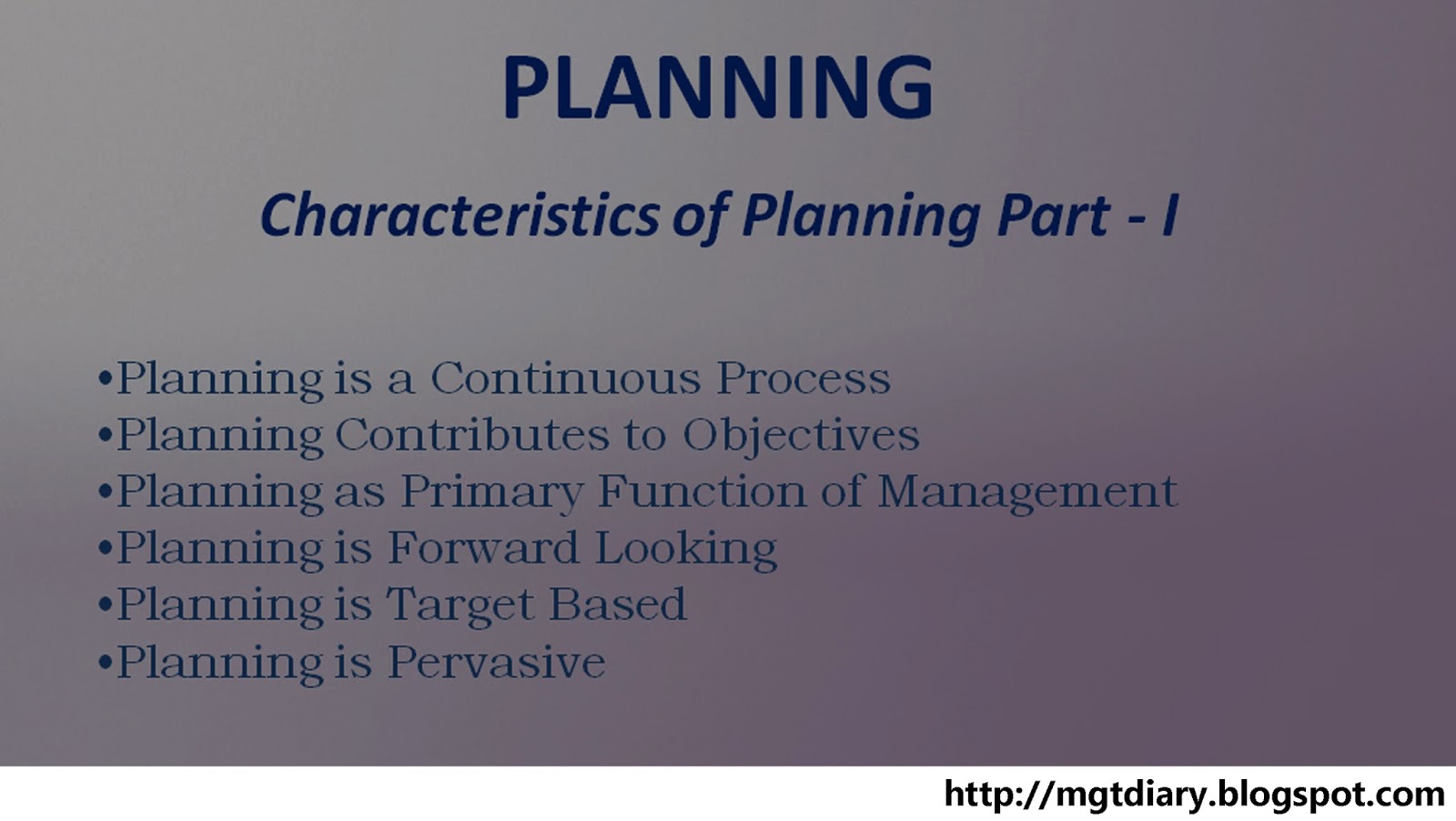 PLANNING

Characteristics of Planning Part - I

•Planning is a Continuous Process
•Planning Contributes to Objectives
•Planning as Primary Function of Management
•Planning is Forward Looking
•Planning is Target Based
•Planning is Pervasive

http://mgtdiary.blogspot.com